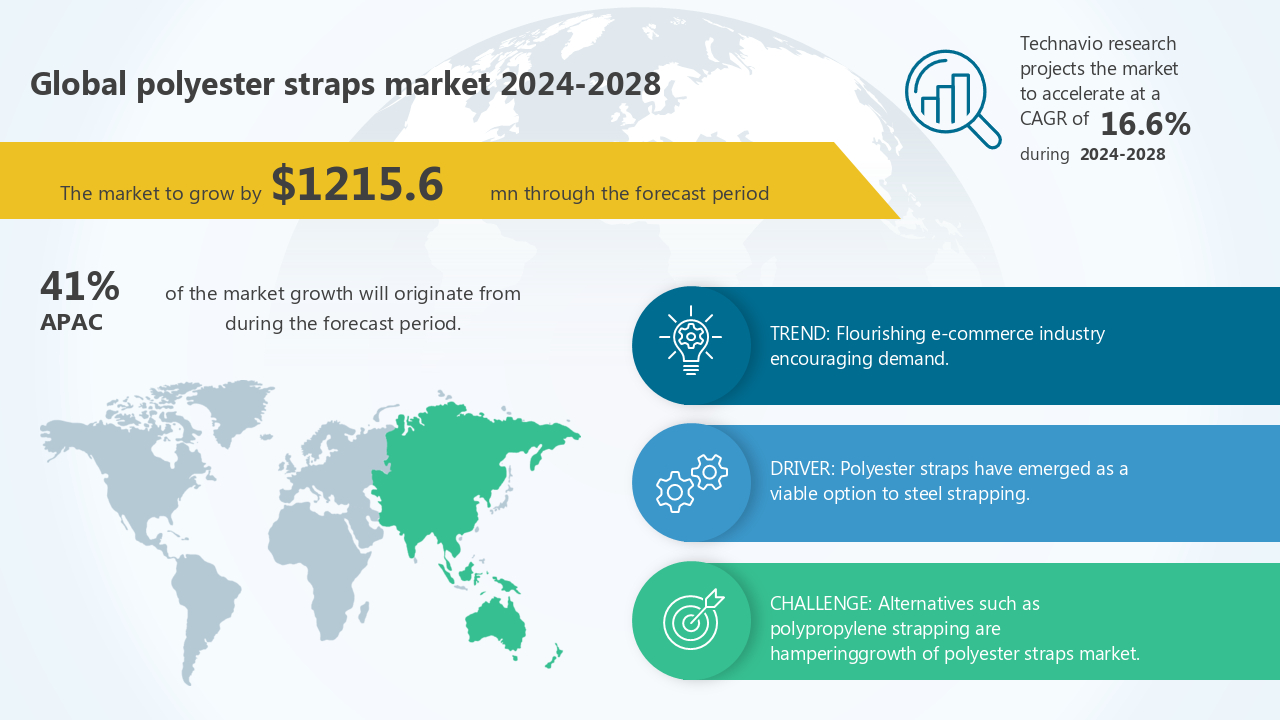 Global polyester straps market 2024-2028

Technavio research projects the market to accelerate at a CAGR of 16.6% during 2024-2028

The market to grow by $1215.6 mn through the forecast period

41% APAC

of the market growth will originate from during the forecast period.

TREND: Flourishing e-commerce industry encouraging demand.

DRIVER: Polyester straps have emerged as a viable option to steel strapping.

CHALLENGE: Alternatives such as polypropylene strapping are hamperinggrowth of polyester straps market.